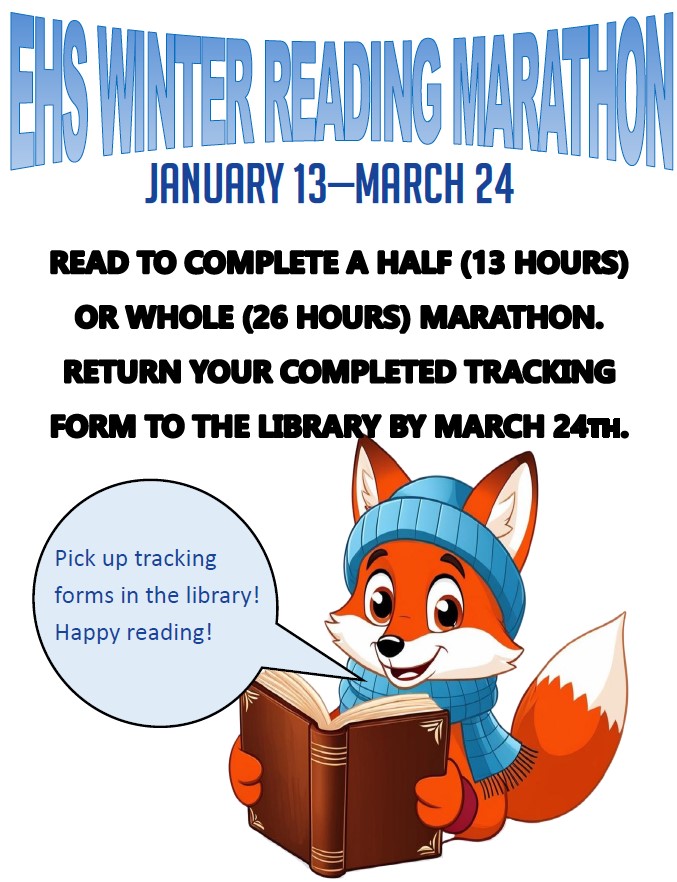 EHS WINTER READING MARATHON

JANUARY 13—MARCH 24

READ TO COMPLETE A HALF (13 HOURS) OR WHOLE (26 HOURS) MARATHON. RETURN YOUR COMPLETED TRACKING FORM TO THE LIBRARY BY MARCH 24TH.

Pick up tracking forms in the library! Happy reading!